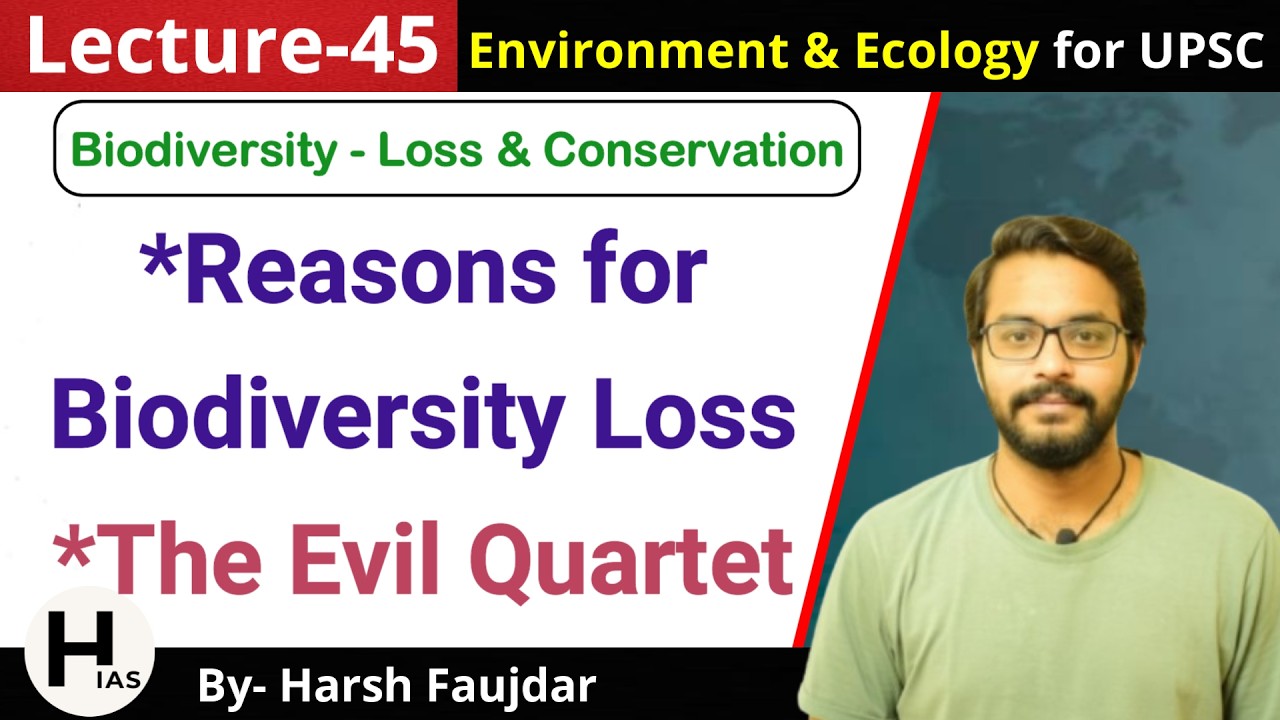 Lecture-45 Environment & Ecology for UPSC

Biodiversity - Loss & Conservation

*Reasons for Biodiversity Loss

*The Evil Quartet

H IAS

By- Harsh Faujdar